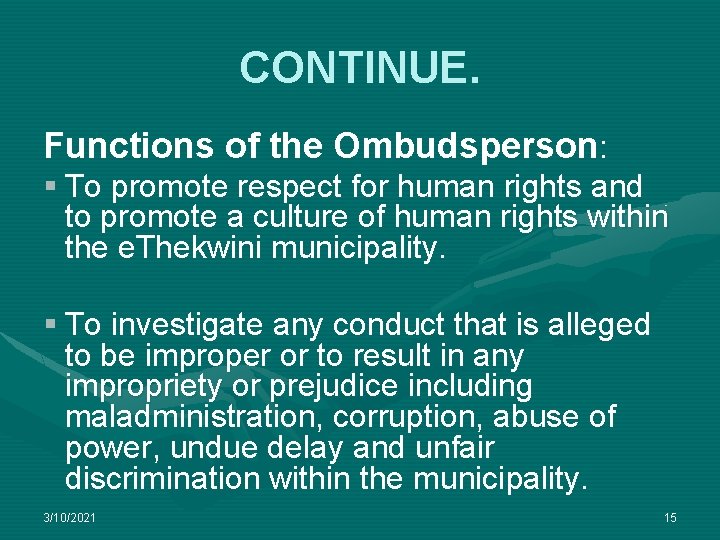 CONTINUE.

Functions of the Ombudsperson:

▪ To promote respect for human rights and to promote a culture of human rights within the eThekwini municipality.

▪ To investigate any conduct that is alleged to be improper or to result in any impropriety or prejudice including maladministration, corruption, abuse of power, undue delay and unfair discrimination within the municipality.

3/10/2021

15